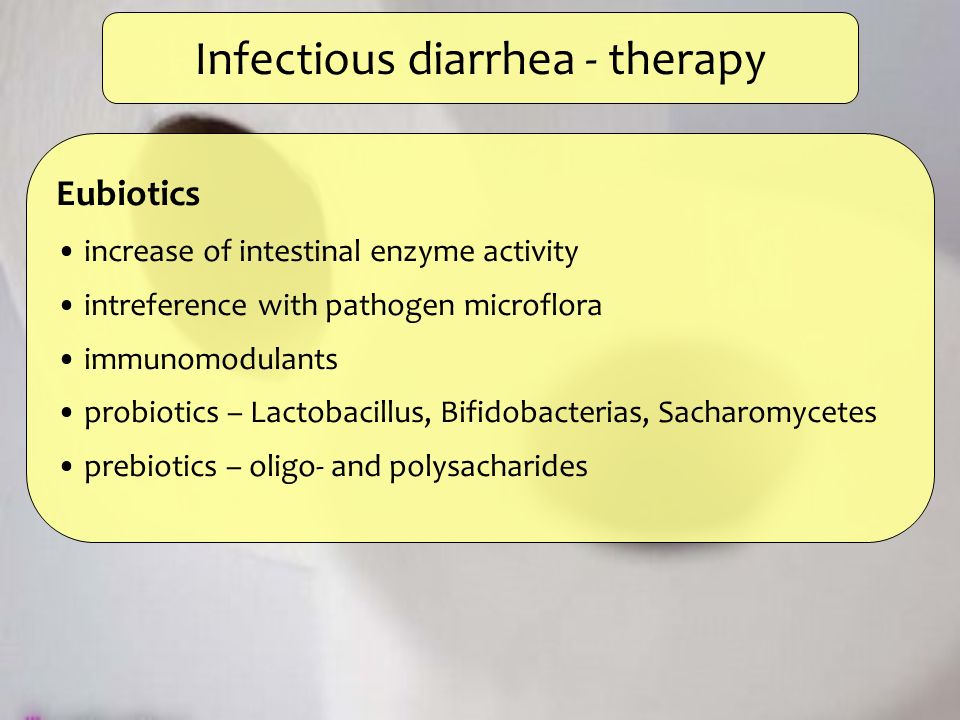 Infectious diarrhea - therapy

Eubiotics

• increase of intestinal enzyme activity
• intreference with pathogen microflora
• immunomodulants
• probiotics – Lactobacillus, Bifidobacterias, Sacharomycetes
• prebiotics – oligo- and polysacharides